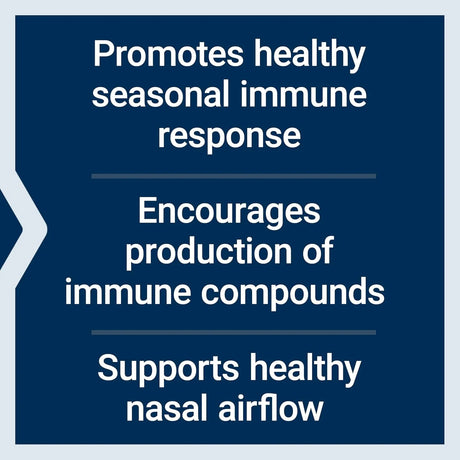 Promotes healthy seasonal immune response

Encourages production of immune compounds

Supports healthy nasal airflow